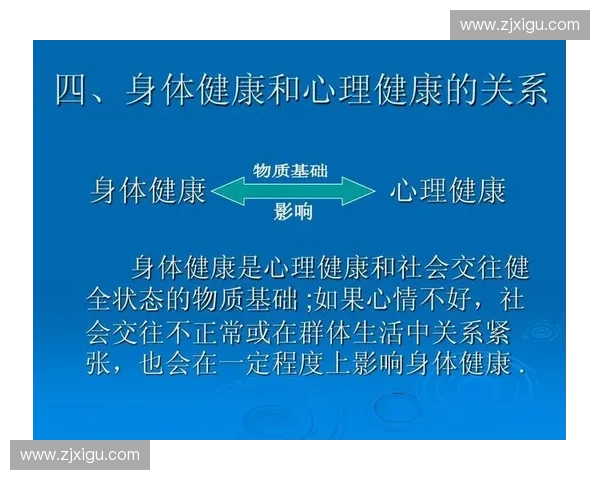 www.zjxigu.com

四、身体健康和心理健康的关系

身体健康 物质基础 影响 心理健康

身体健康是心理健康和社会交往健全状态的物质基础;如果心情不好，社会交往不正常或在群体生活中关系紧张，也会在一定程度上影响身体健康.

www.zjxigu.com